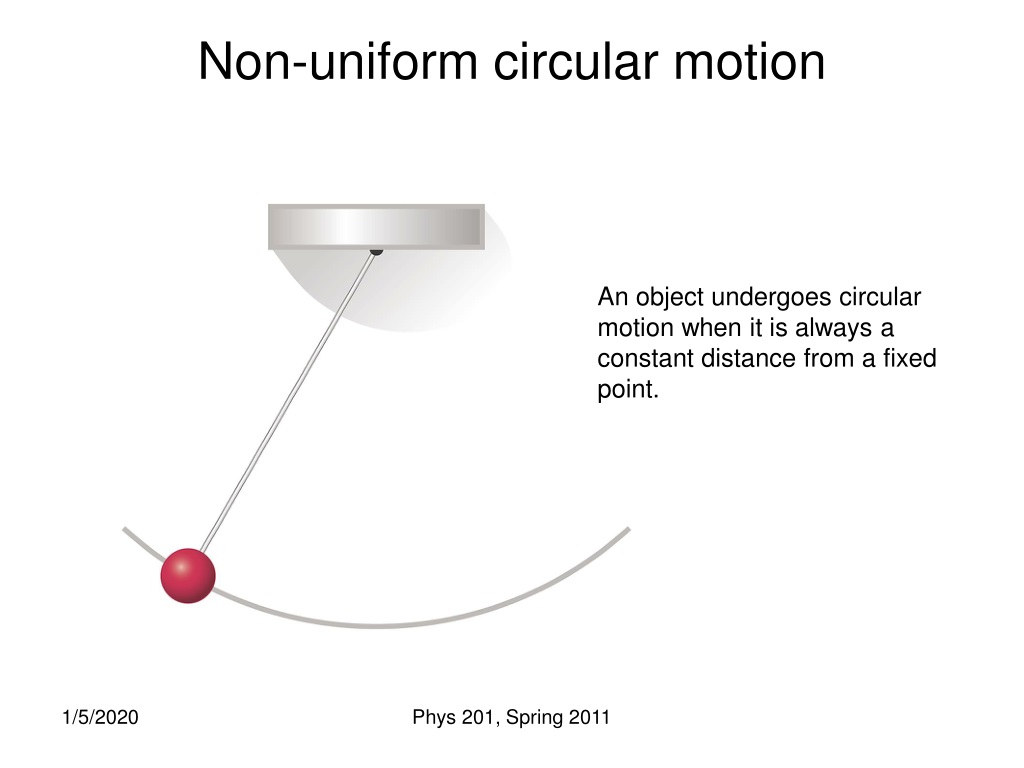 Non-uniform circular motion

An object undergoes circular motion when it is always a constant distance from a fixed point.

1/5/2020

Phys 201, Spring 2011